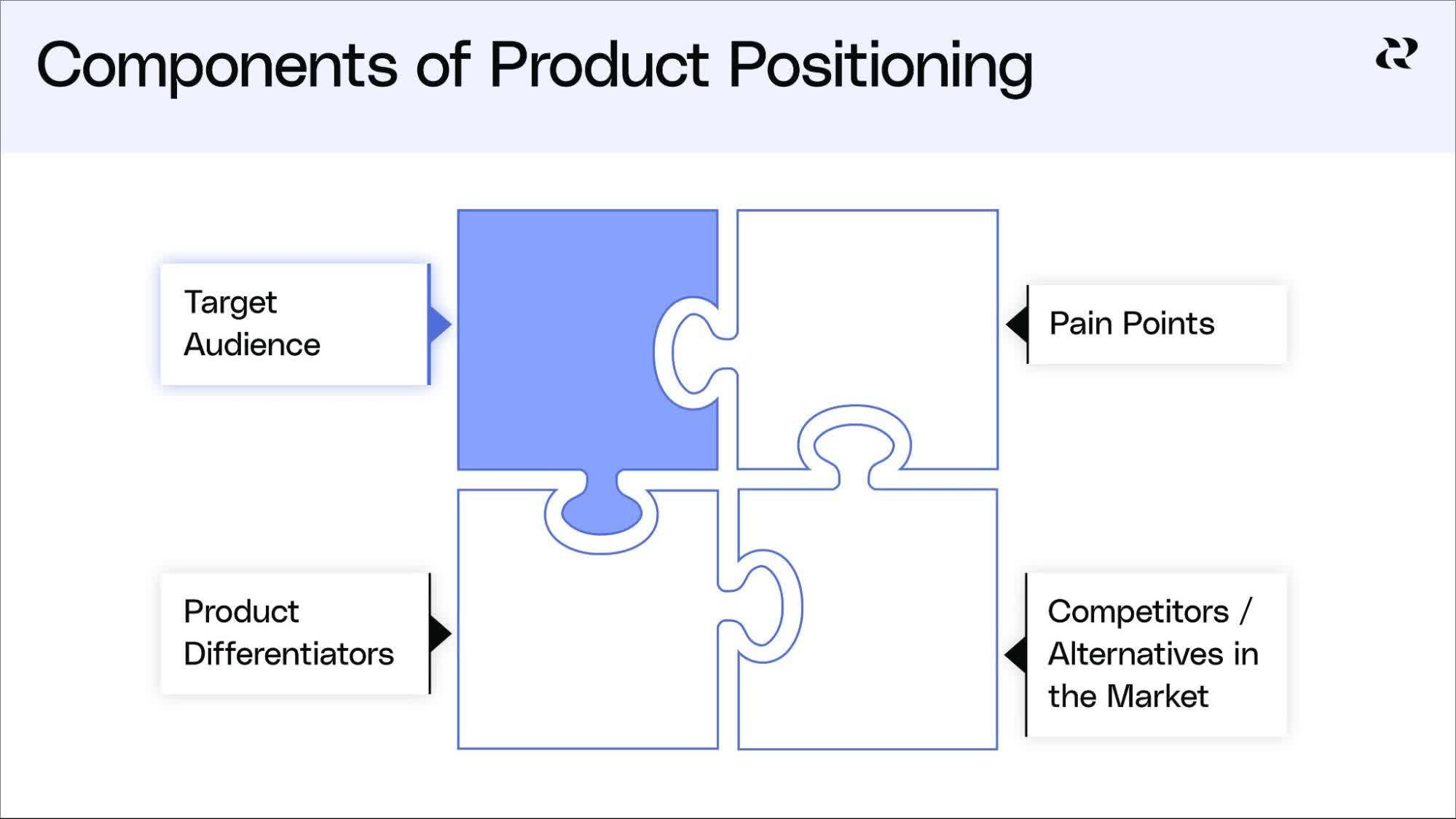 Components of Product Positioning

Target Audience

Pain Points

Product Differentiators

Competitors / Alternatives in the Market